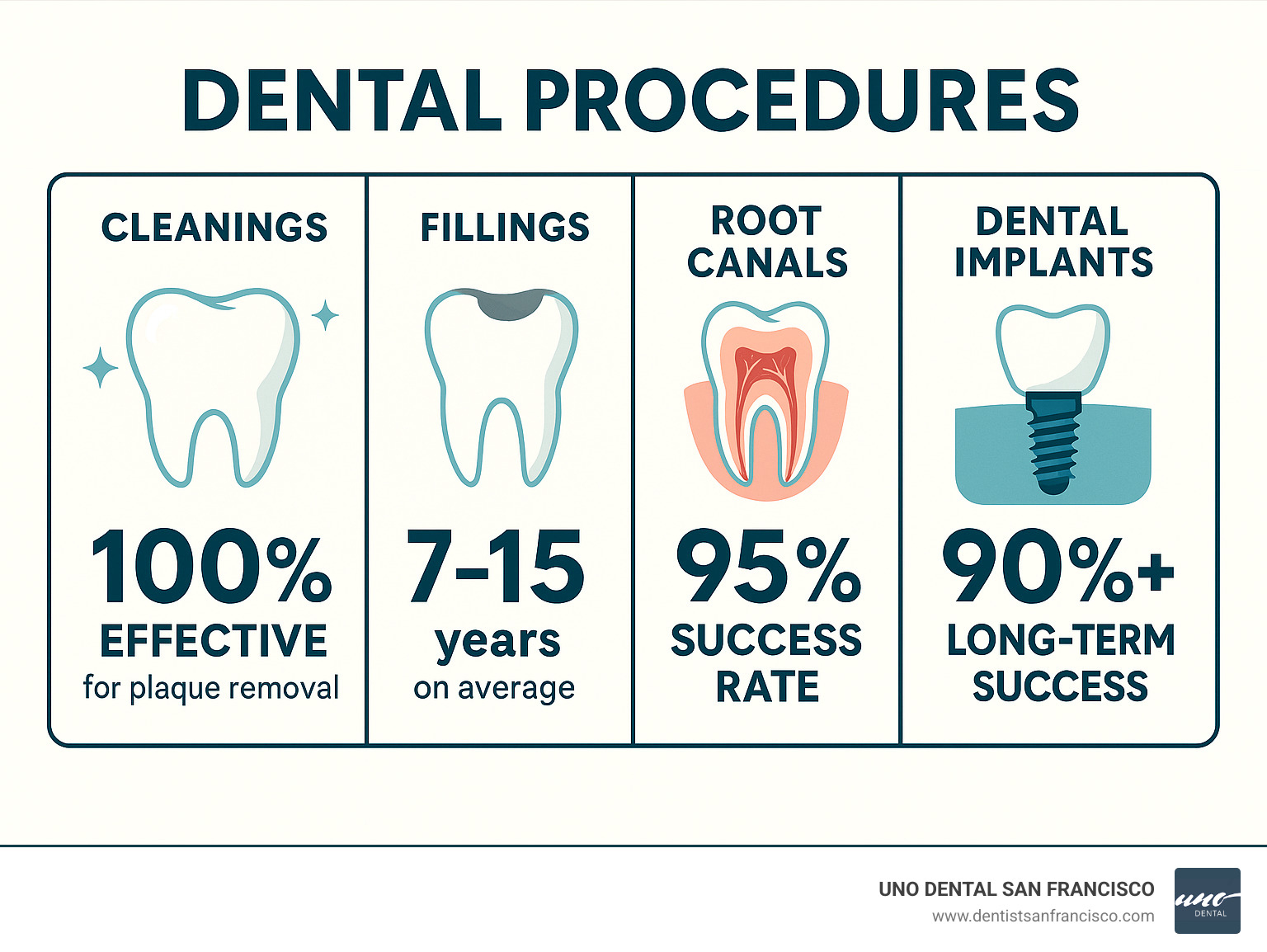 DENTAL PROCEDURES

CLEANINGS

100%
EFFECTIVE
for plaque removal

FILLINGS

7-15
years
on average

ROOT CANALS

95%
SUCCESS RATE

DENTAL IMPLANTS

90%+
LONG-TERM SUCCESS

UNO DENTAL SAN FRANCISCO
www.dentistsanfrancisco.com

uno
DENTAL